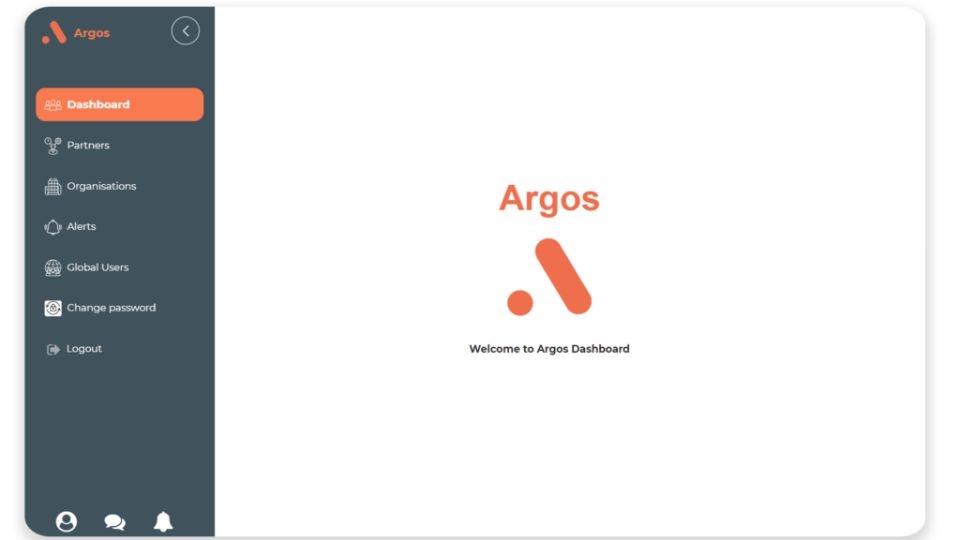 Argos

Dashboard

Partners

Organisations

Alerts

Global Users

Change password

Logout

Argos

Welcome to Argos Dashboard